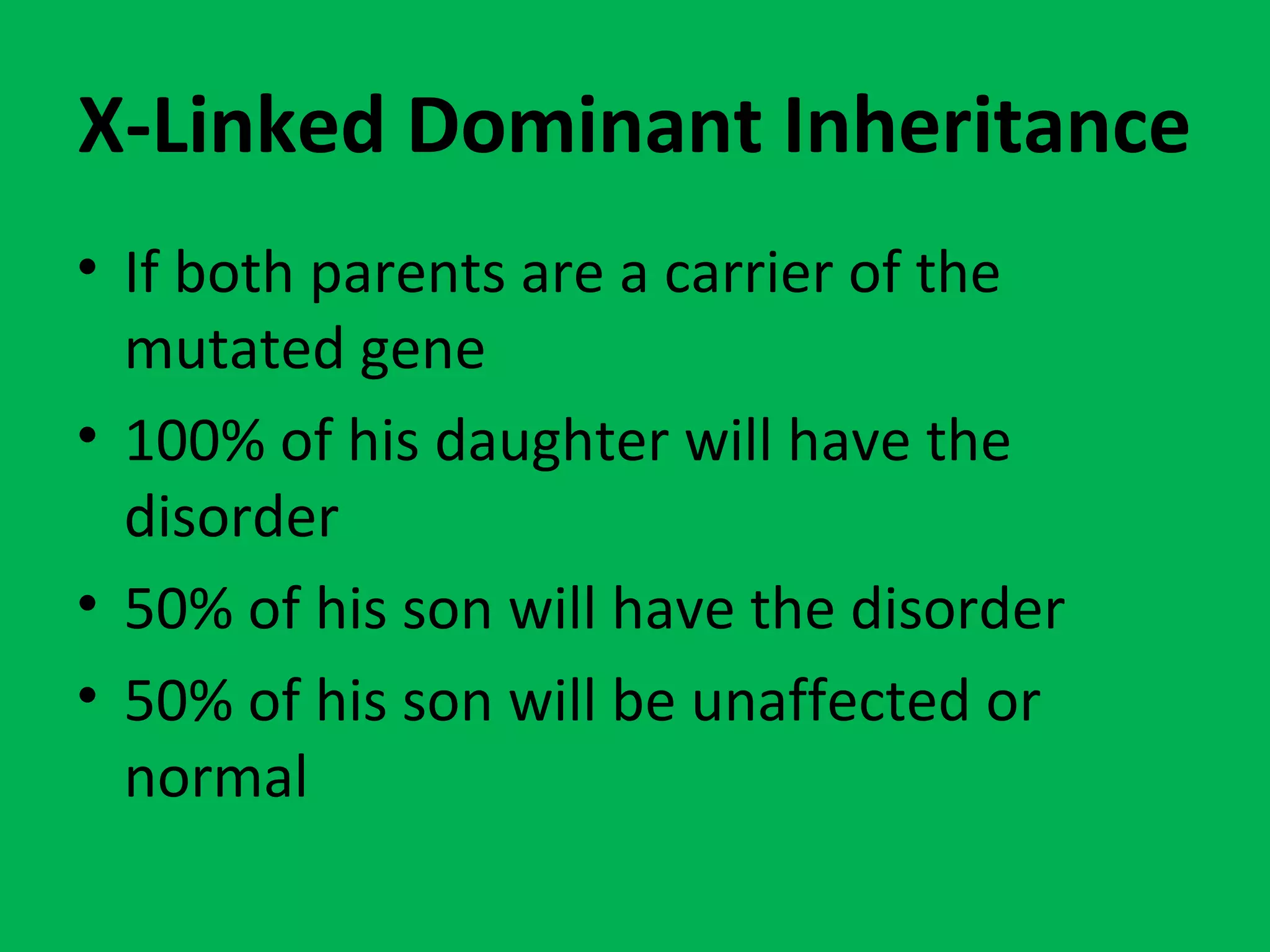 X-Linked Dominant Inheritance

• If both parents are a carrier of the mutated gene
• 100% of his daughter will have the disorder
• 50% of his son will have the disorder
• 50% of his son will be unaffected or normal